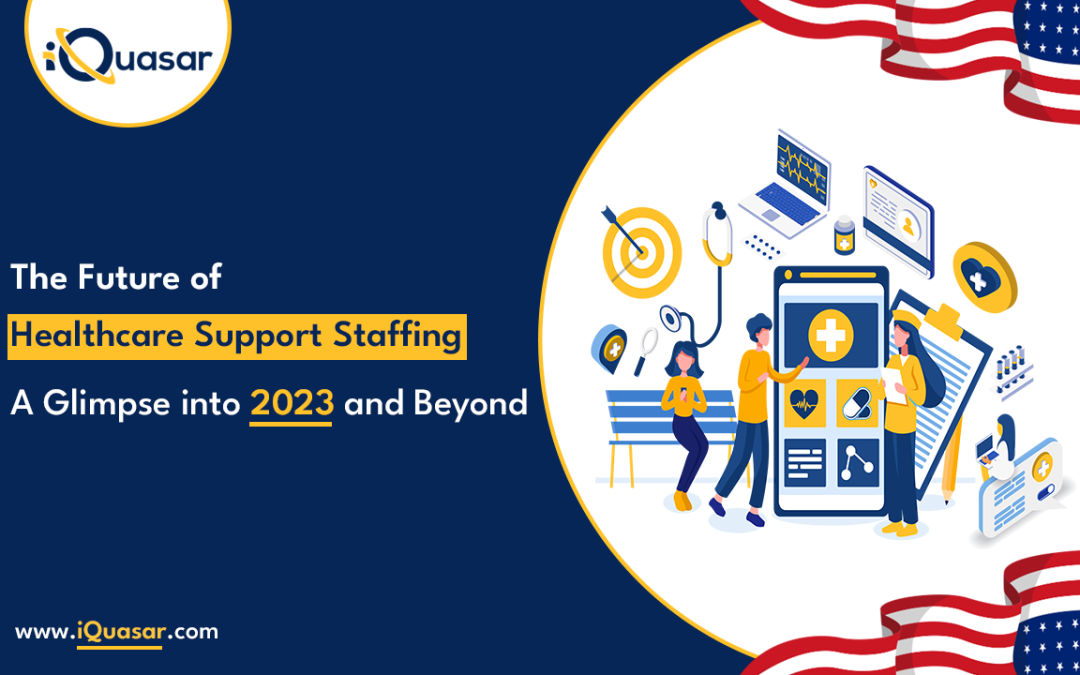 iQuasar

The Future of

Healthcare Support Staffing

A Glimpse into 2023 and Beyond

www.iQuasar.com